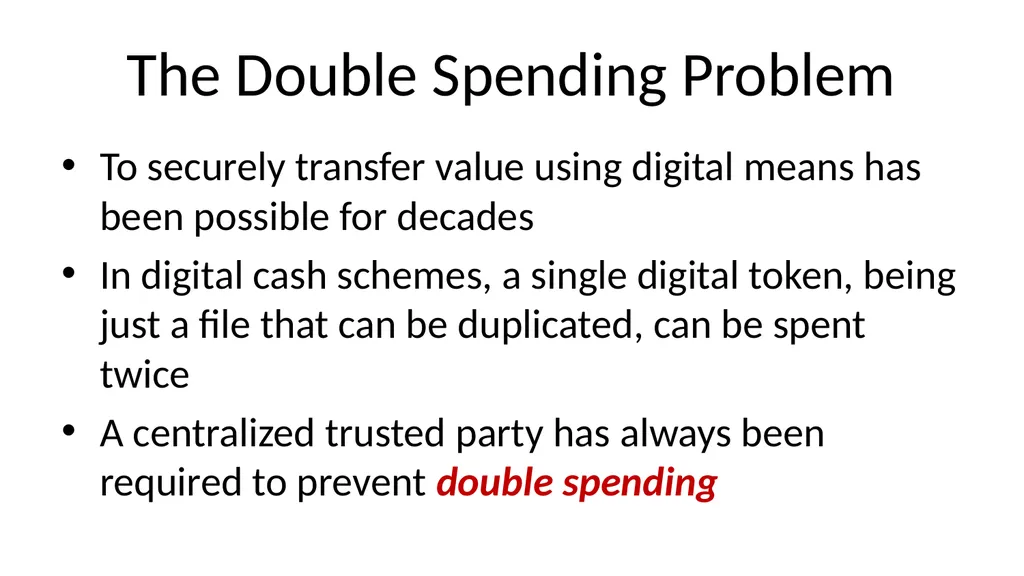 The Double Spending Problem

• To securely transfer value using digital means has been possible for decades

• In digital cash schemes, a single digital token, being just a file that can be duplicated, can be spent twice

• A centralized trusted party has always been required to prevent double spending